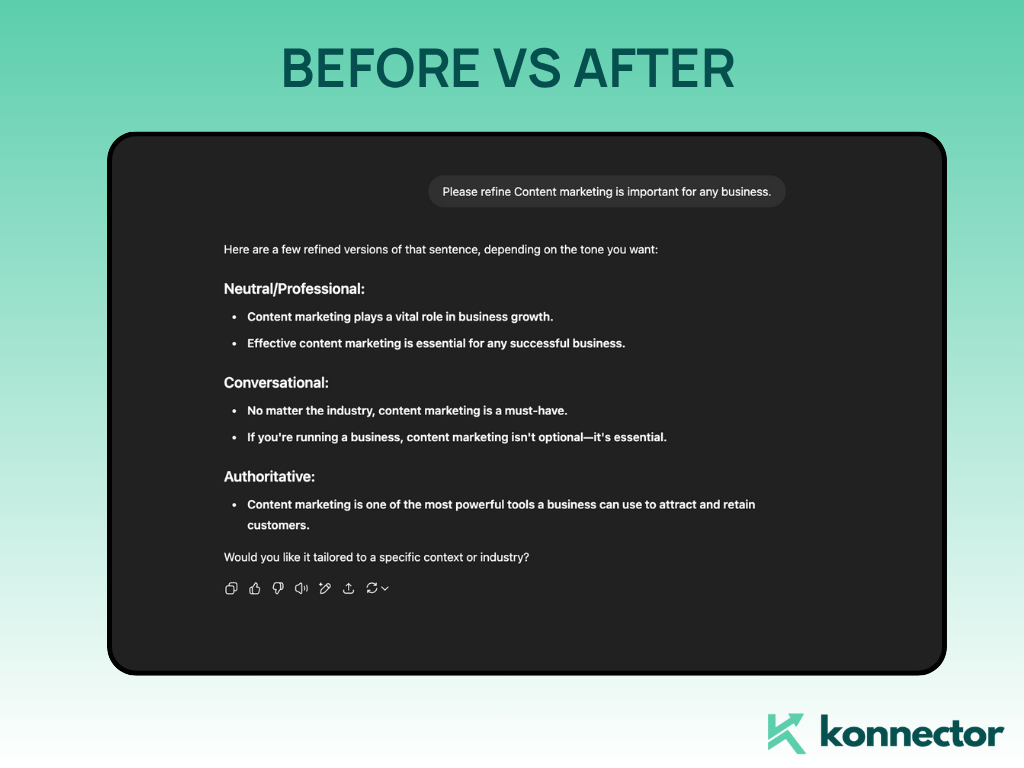 BEFORE VS AFTER

Please refine Content marketing is important for any business.

Here are a few refined versions of that sentence, depending on the tone you want:

Neutral/Professional:

- Content marketing plays a vital role in business growth.
- Effective content marketing is essential for any successful business.

Conversational:

- No matter the industry, content marketing is a must-have.
- If you're running a business, content marketing isn't optional—it's essential.

Authoritative:

- Content marketing is one of the most powerful tools a business can use to attract and retain customers.

Would you like it tailored to a specific context or industry?

konnector